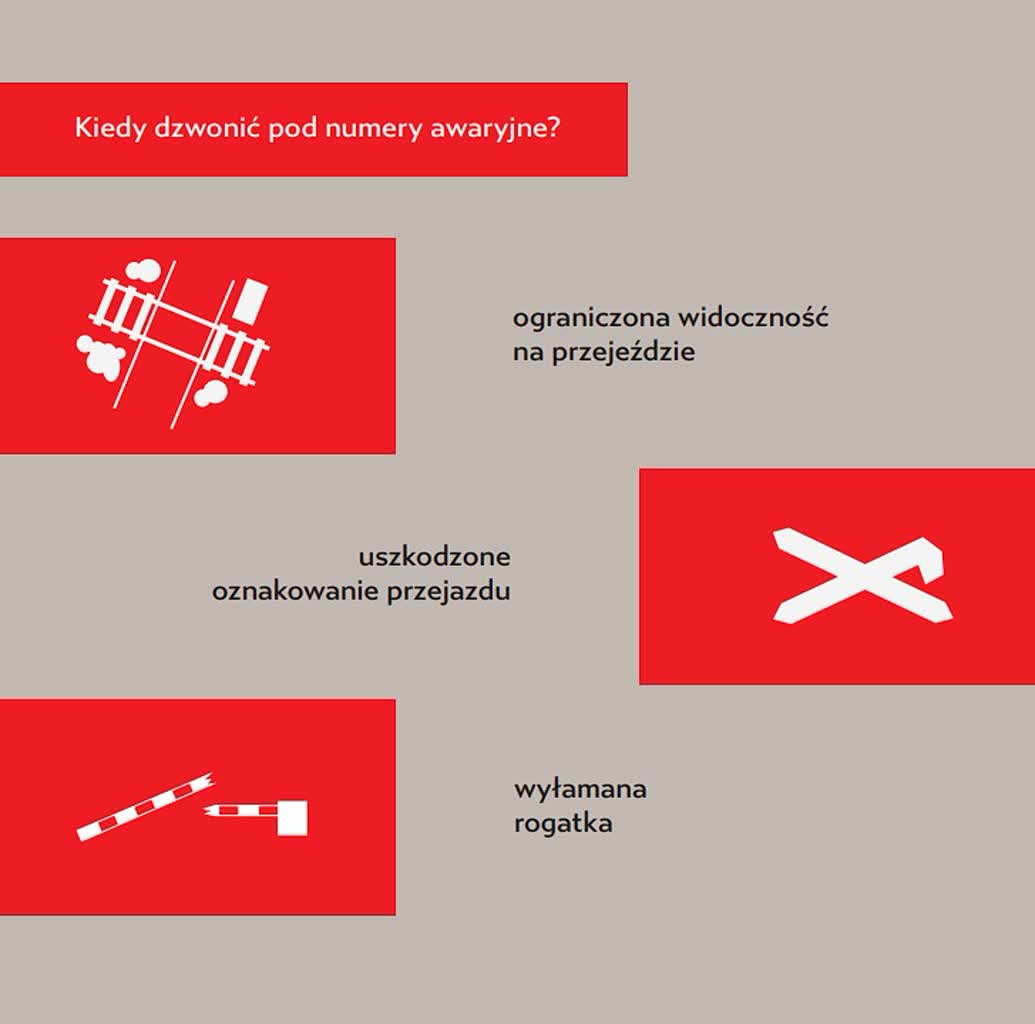 Kiedy dzwonić pod numery awaryjne?

ograniczona widoczność na przejeździe

uszkodzone oznakowanie przejazdu

wyłamana rogatka